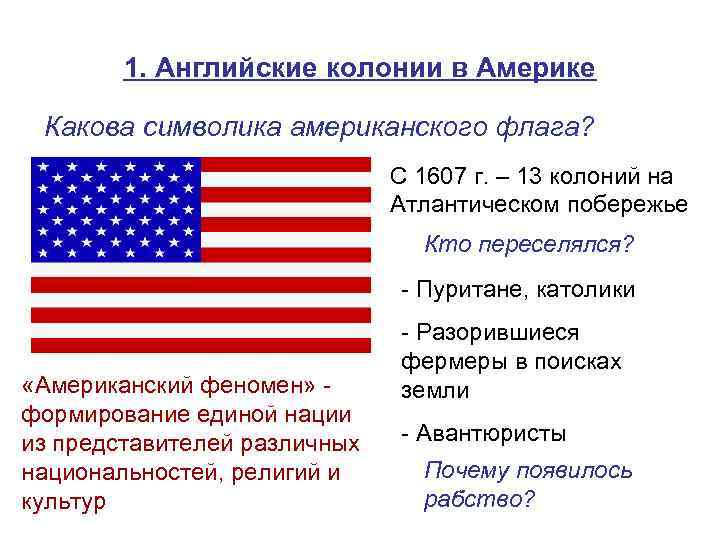 1. Английские колонии в Америке

Какова символика американского флага?

С 1607 г. – 13 колоний на Атлантическом побережье

Кто переселялся?

- Пуритане, католики

- Разорившиеся фермеры в поисках земли

- Авантюристы

Почему появилось рабство?

«Американский феномен» - формирование единой нации из представителей различных национальностей, религий и культур